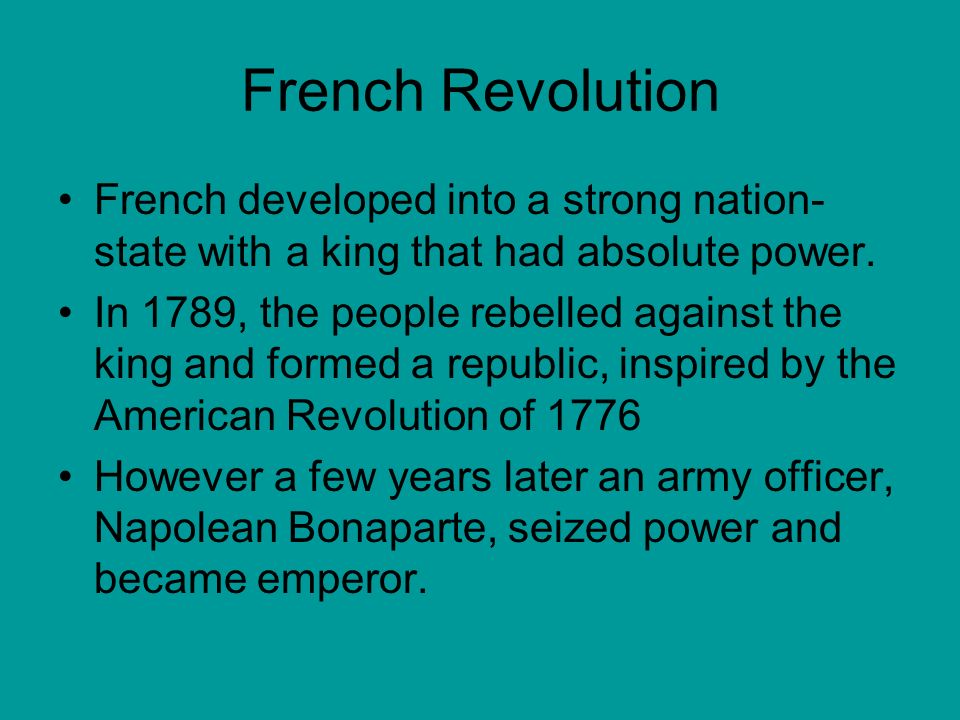 French Revolution

• French developed into a strong nation-state with a king that had absolute power.

• In 1789, the people rebelled against the king and formed a republic, inspired by the American Revolution of 1776

• However a few years later an army officer, Napolean Bonaparte, seized power and became emperor.